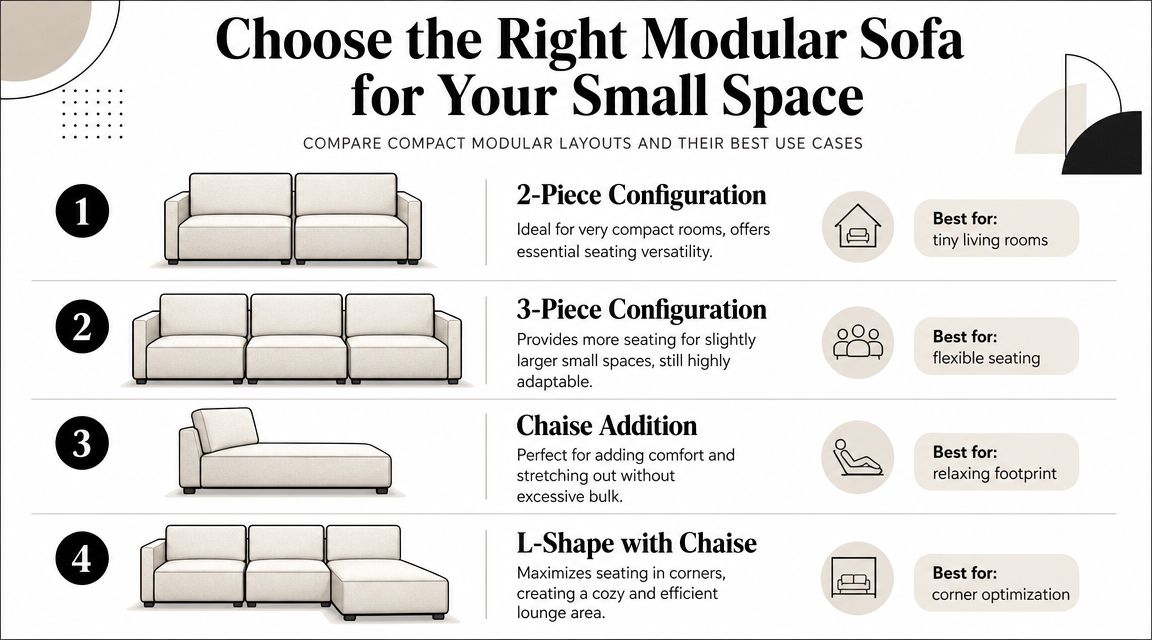 Choose the Right Modular Sofa for Your Small Space

COMPARE COMPACT MODULAR LAYOUTS AND THEIR BEST USE CASES

1

2-Piece Configuration

Ideal for very compact rooms, offers essential seating versatility.

Best for: tiny living rooms

2

3-Piece Configuration

Provides more seating for slightly larger small spaces, still highly adaptable.

Best for: flexible seating

3

Chaise Addition

Perfect for adding comfort and stretching out without excessive bulk.

Best for: relaxing footprint

4

L-Shape with Chaise

Maximizes seating in corners, creating a cozy and efficient lounge area.

Best for: corner optimization